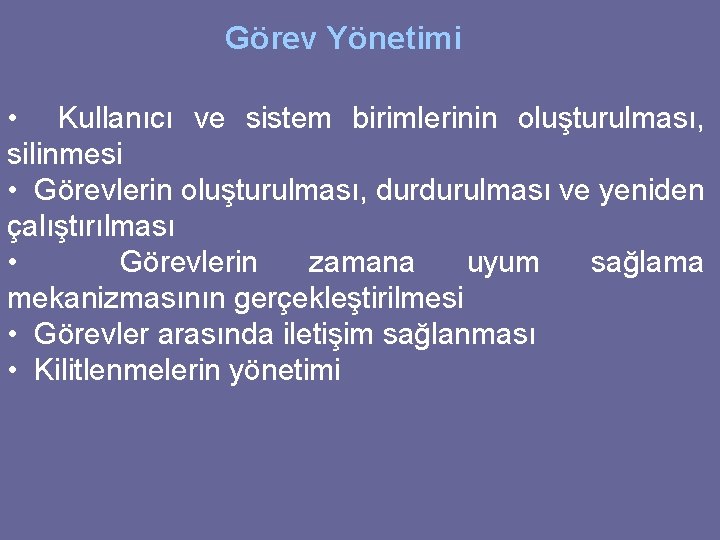 Görev Yönetimi

• Kullanıcı ve sistem birimlerinin oluşturulması, silinmesi
• Görevlerin oluşturulması, durdurulması ve yeniden çalıştırılması
• Görevlerin zamana uyum sağlama mekanizmasının gerçekleştirilmesi
• Görevler arasında iletişim sağlanması
• Kilitlenmelerin yönetimi